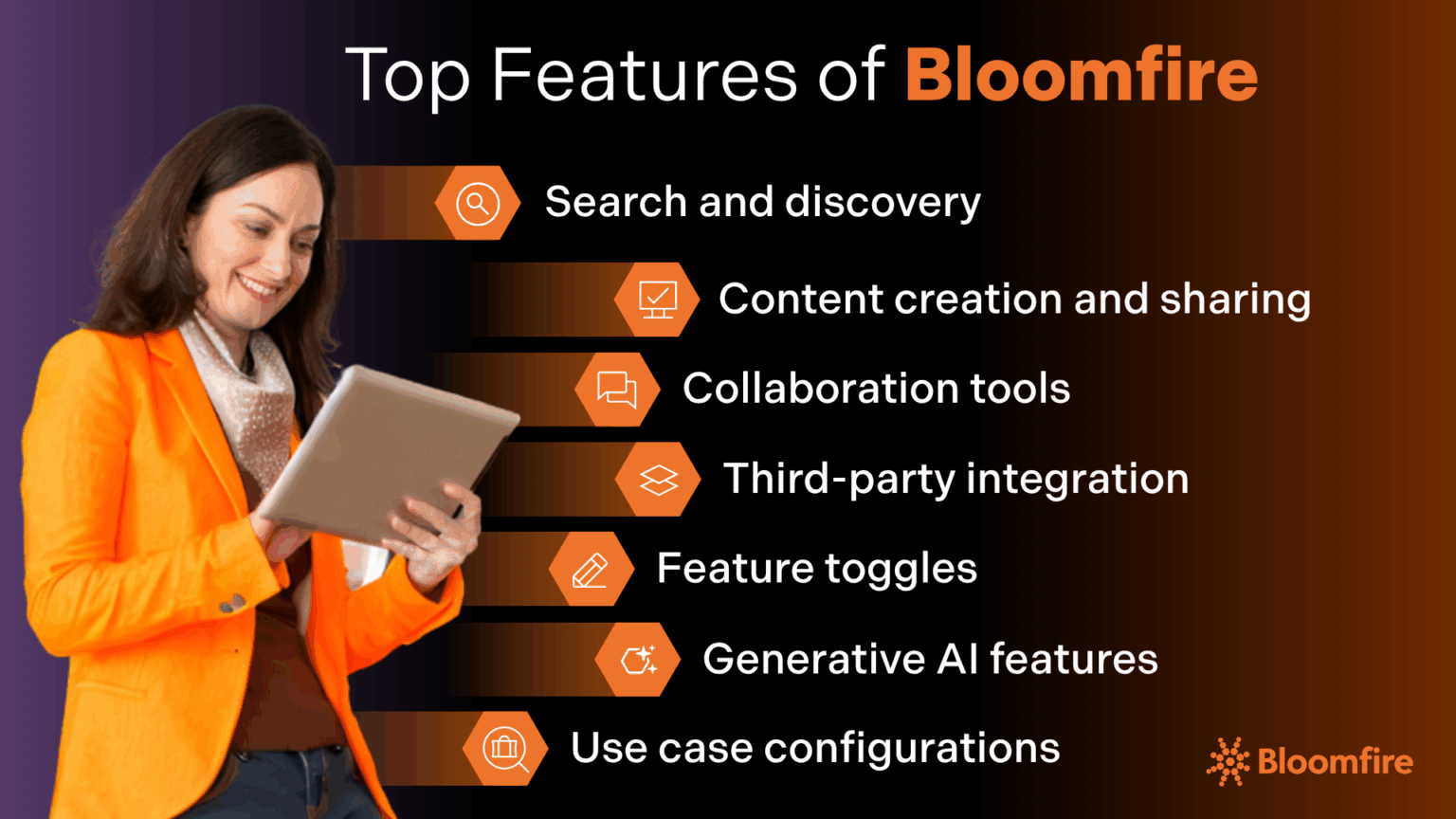 Top Features of Bloomfire

Search and discovery

Content creation and sharing

Collaboration tools

Third-party integration

Feature toggles

Generative AI features

Use case configurations

Bloomfire